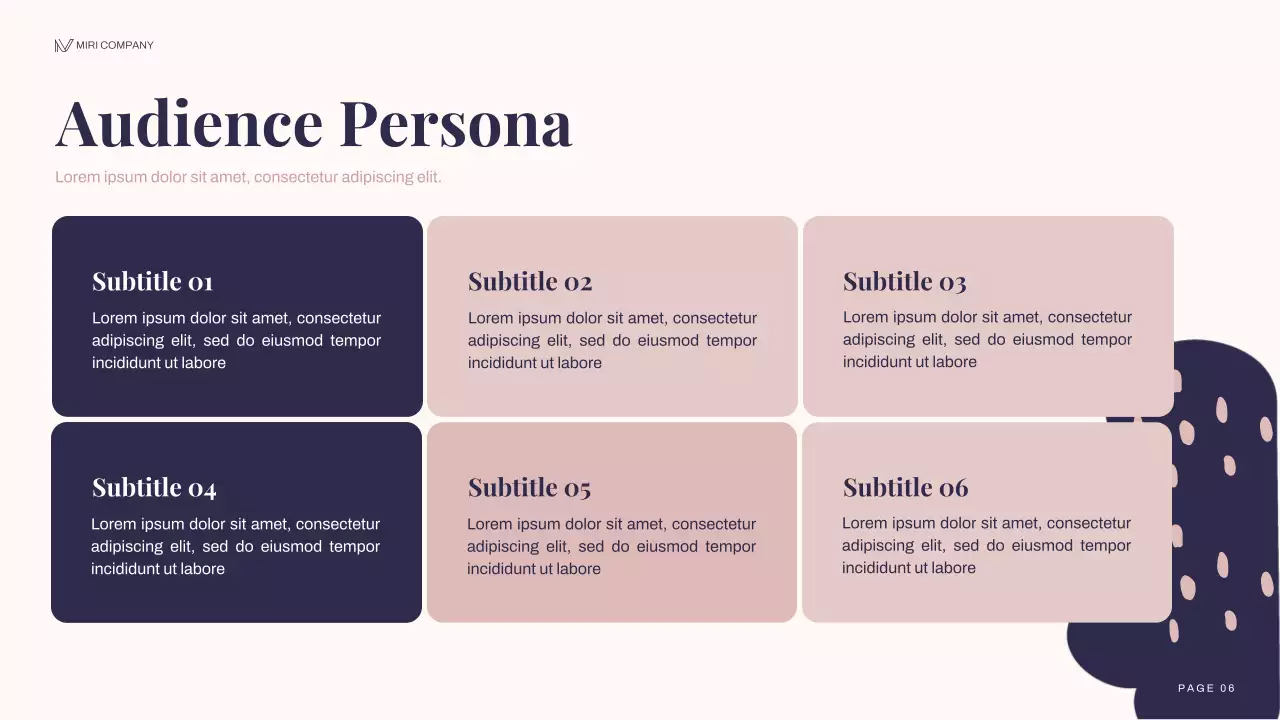 MIRI COMPANY

Audience Persona

Lorem ipsum dolor sit amet, consectetur adipiscing elit.

Subtitle 01
Lorem ipsum dolor sit amet, consectetur adipiscing elit, sed do eiusmod tempor incididunt ut labore

Subtitle 02
Lorem ipsum dolor sit amet, consectetur adipiscing elit, sed do eiusmod tempor incididunt ut labore

Subtitle 03
Lorem ipsum dolor sit amet, consectetur adipiscing elit, sed do eiusmod tempor incididunt ut labore

Subtitle 04
Lorem ipsum dolor sit amet, consectetur adipiscing elit, sed do eiusmod tempor incididunt ut labore

Subtitle 05
Lorem ipsum dolor sit amet, consectetur adipiscing elit, sed do eiusmod tempor incididunt ut labore

Subtitle 06
Lorem ipsum dolor sit amet, consectetur adipiscing elit, sed do eiusmod tempor incididunt ut labore

PAGE 06